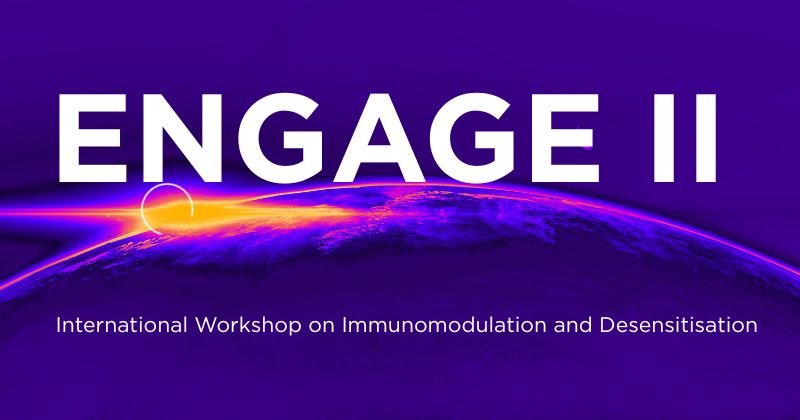 ENGAGE II

International Workshop on Immunomodulation and Desensitisation